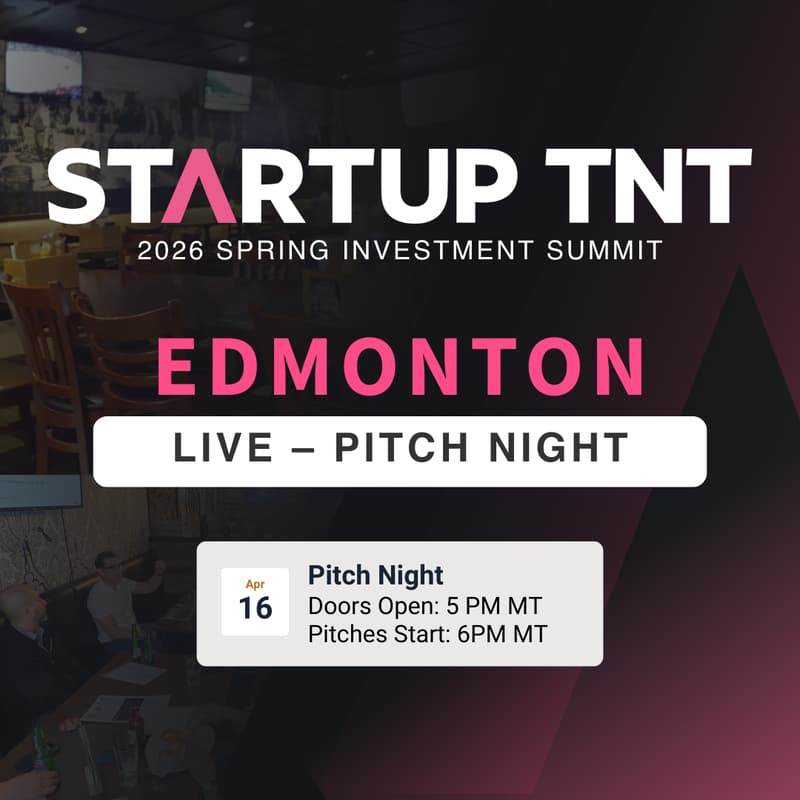 STARTUP TNT
2026 SPRING INVESTMENT SUMMIT

EDMONTON

LIVE – PITCH NIGHT

Apr
16

Pitch Night
Doors Open: 5 PM MT
Pitches Start: 6PM MT